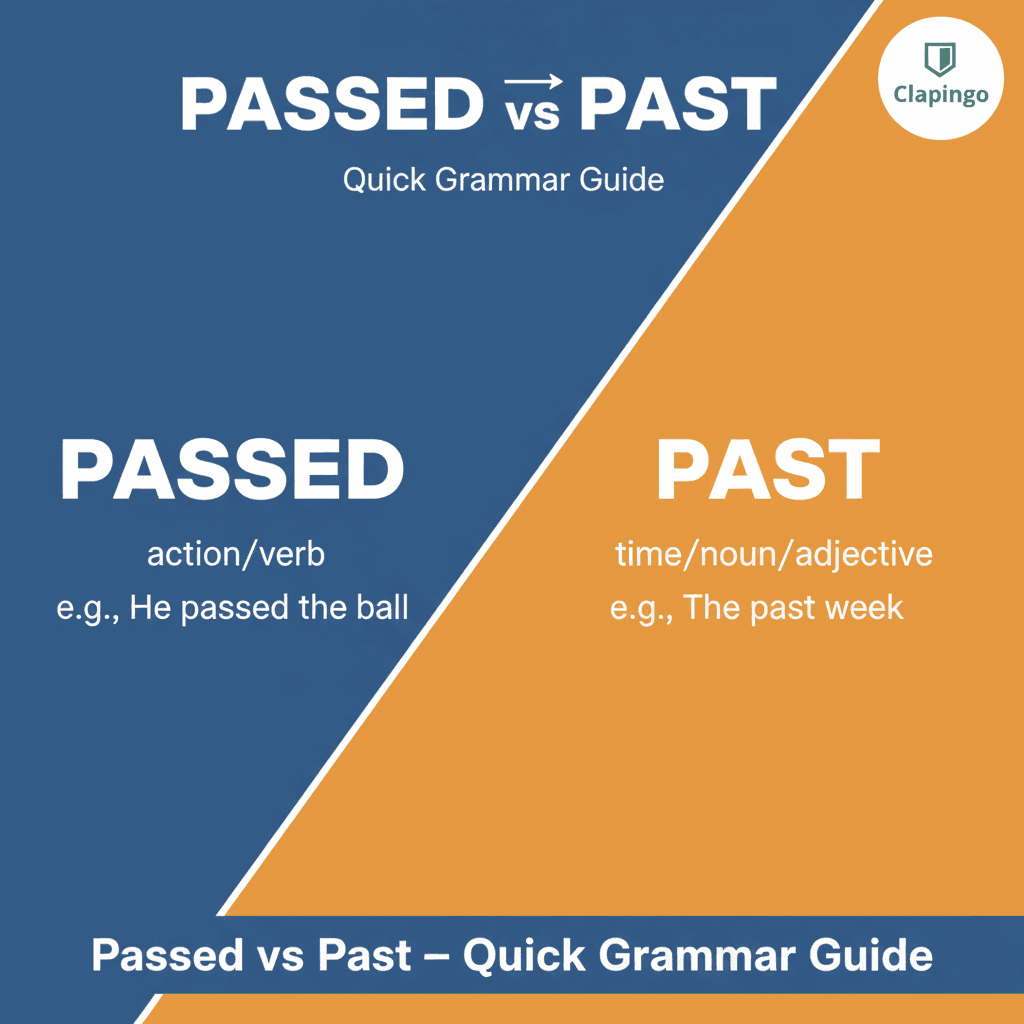 PASSED vs PAST

Clapingo

Quick Grammar Guide

PASSED

action/verb

e.g., He passed the ball

PAST

time/noun/adjective

e.g., The past week

Passed vs Past – Quick Grammar Guide